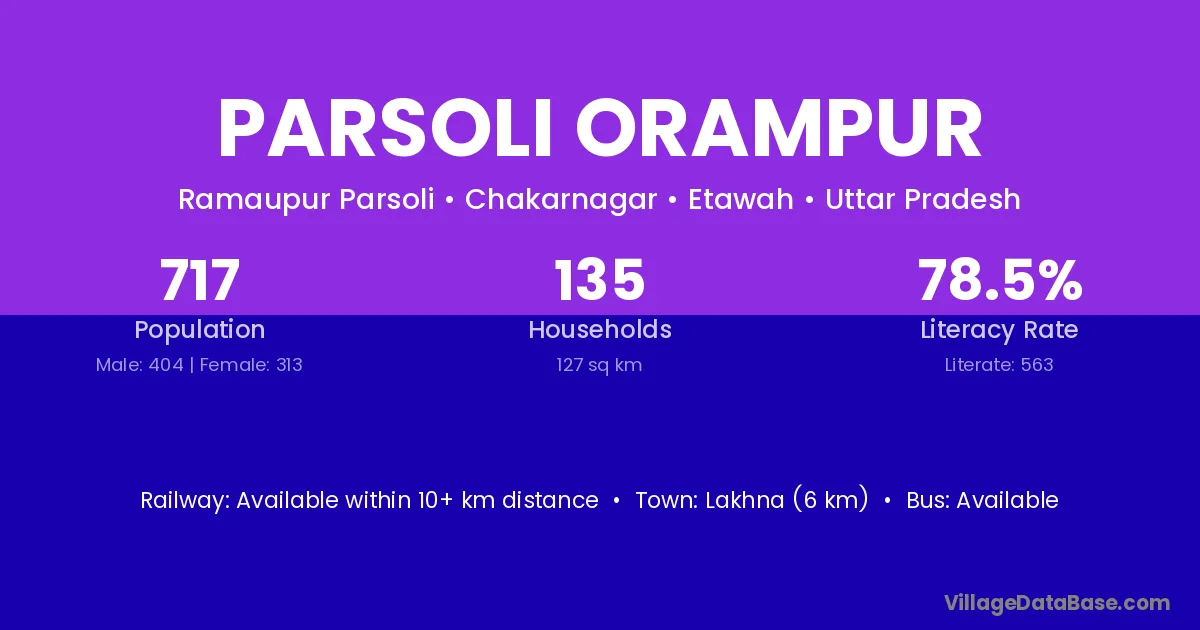 PARSOLI ORAMPUR

Ramaupur Parsoli • Chakarnagar • Etawah • Uttar Pradesh

717
Population
Male: 404 | Female: 313

135
Households
127 sq km

78.5%
Literacy Rate
Literate: 563

Railway: Available within 10+ km distance • Town: Lakhna (6 km) • Bus: Available

VillageDataBase.com